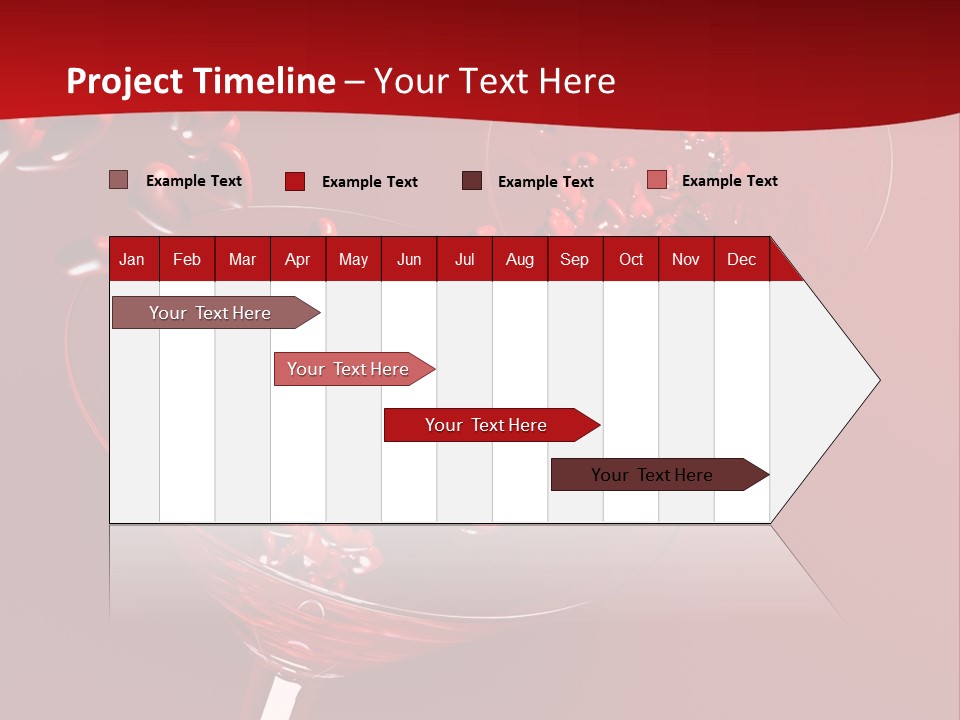 Project Timeline – Your Text Here

Example Text
Example Text
Example Text
Example Text

| Jan | Feb | Mar | Apr | May | Jun | Jul | Aug | Sep | Oct | Nov | Dec |
|---|---|---|---|---|---|---|---|---|---|---|---|

Your Text Here

Your Text Here

Your Text Here

Your Text Here